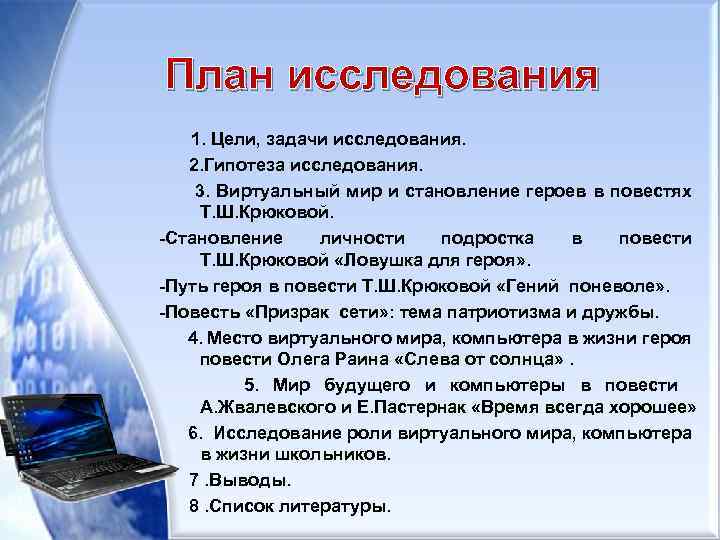 План исследования

1. Цели, задачи исследования.

2.Гипотеза исследования.

3. Виртуальный мир и становление героев в повестях Т.Ш.Крюковой.

-Становление личности подростка в повести Т.Ш.Крюковой «Ловушка для героя».

-Путь героя в повести Т.Ш.Крюковой «Гений поневоле».

-Повесть «Призрак сети»: тема патриотизма и дружбы.

4. Место виртуального мира, компьютера в жизни героя повести Олега Раина «Слева от солнца» .

5. Мир будущего и компьютеры в повести А.Жвалевского и Е.Пастернак «Время всегда хорошее»

6. Исследование роли виртуального мира, компьютера в жизни школьников.

7 .Выводы.

8 .Список литературы.